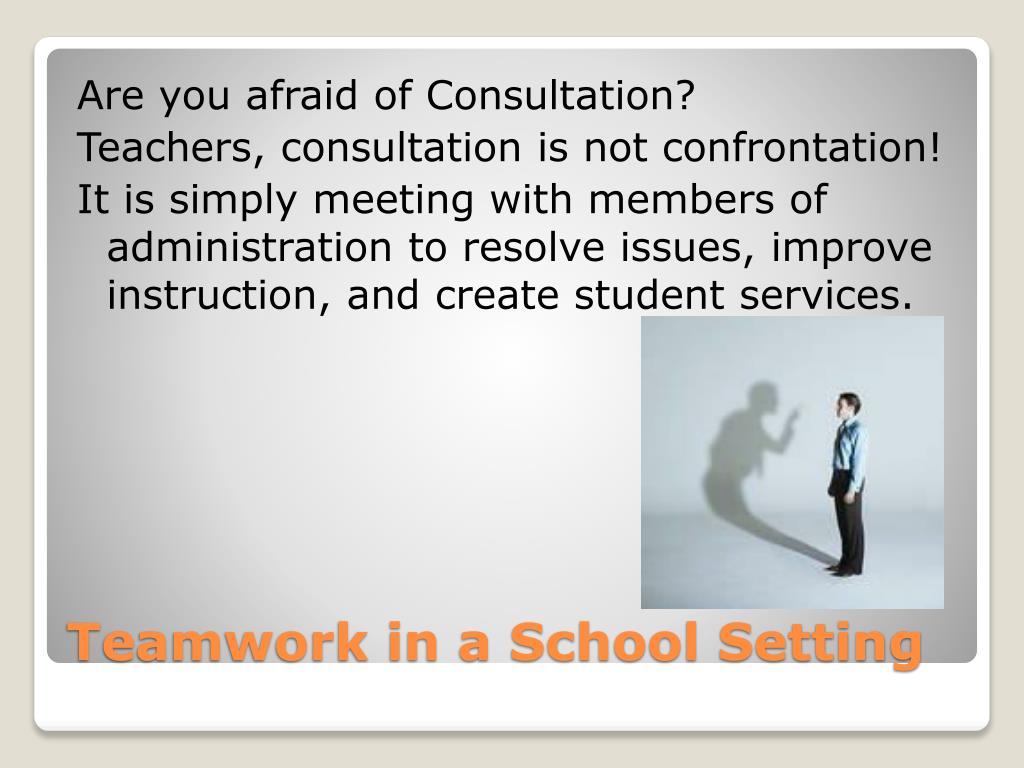 Are you afraid of Consultation?

Teachers, consultation is not confrontation!

It is simply meeting with members of administration to resolve issues, improve instruction, and create student services.

Teamwork in a School Setting